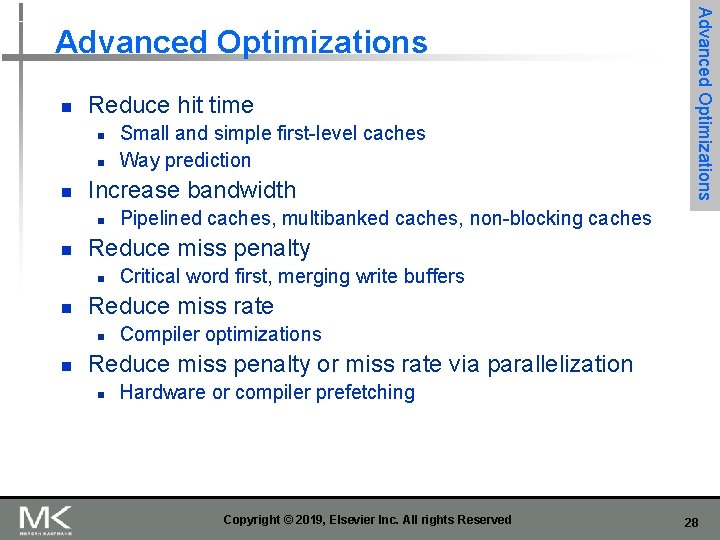 Advanced Optimizations

Advanced Optimizations

- Reduce hit time
  - Small and simple first-level caches
  - Way prediction
- Increase bandwidth
  - Pipelined caches, multibanked caches, non-blocking caches
- Reduce miss penalty
  - Critical word first, merging write buffers
- Reduce miss rate
  - Compiler optimizations
- Reduce miss penalty or miss rate via parallelization
  - Hardware or compiler prefetching

MK
MORGAN KAUFMANN

Copyright © 2019, Elsevier Inc. All rights Reserved

28